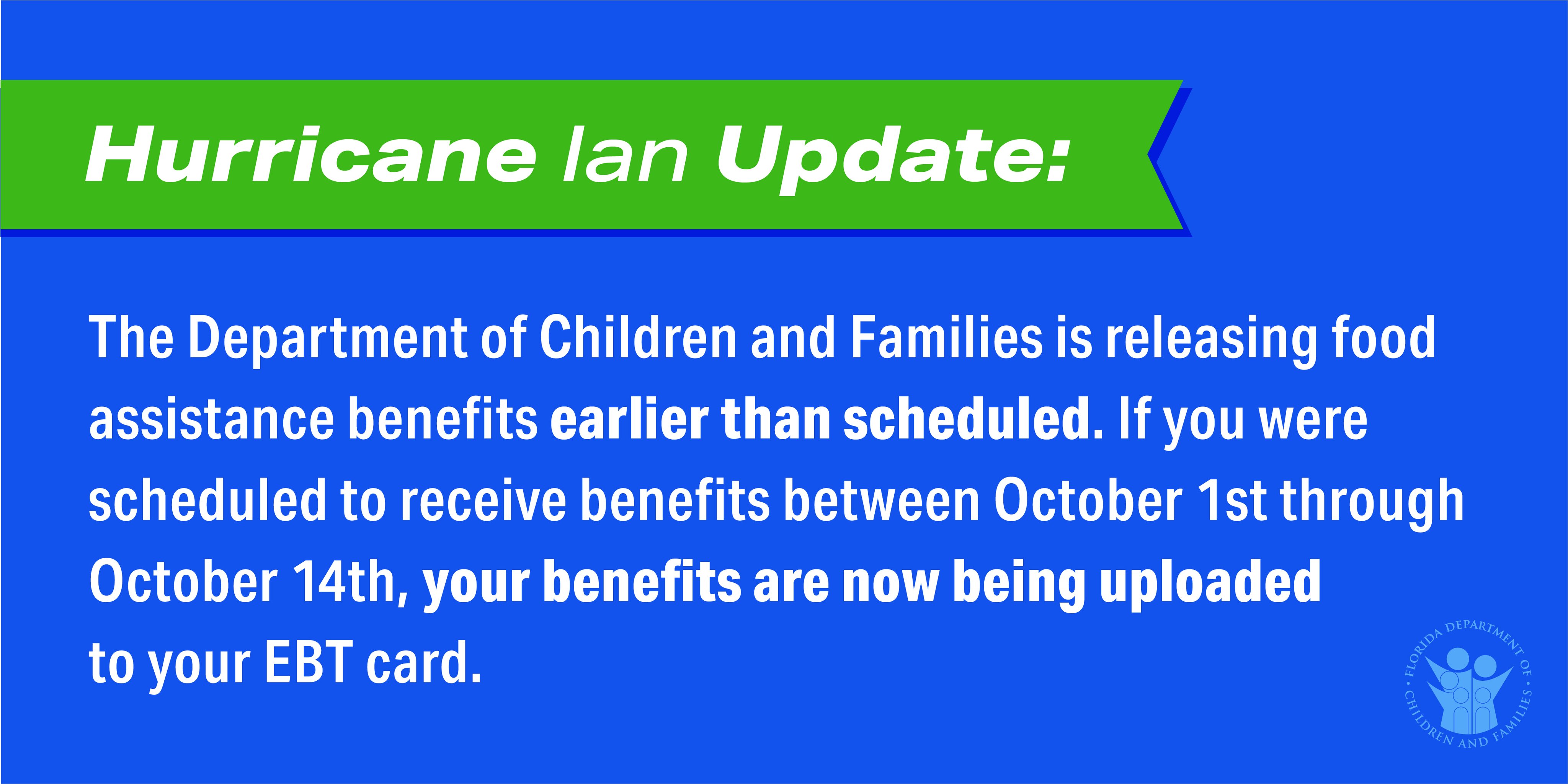 Hurricane Ian Update:

The Department of Children and Families is releasing food assistance benefits earlier than scheduled. If you were scheduled to receive benefits between October 1st through October 14th, your benefits are now being uploaded to your EBT card.

FLORIDA DEPARTMENT OF CHILDREN AND FAMILIES